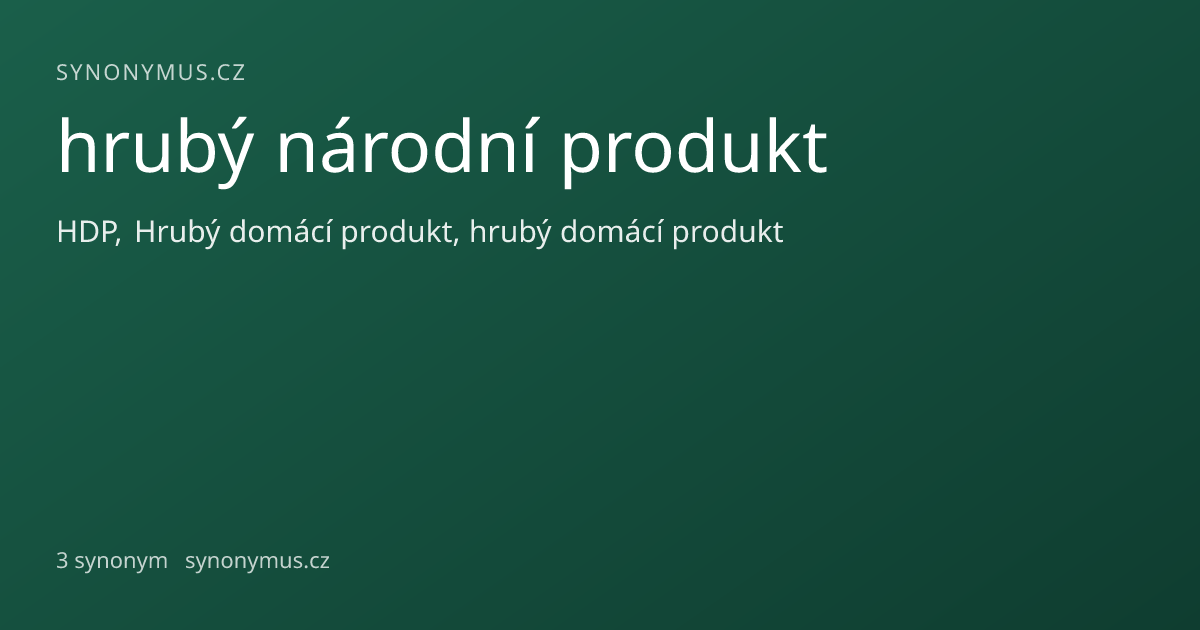 SYNONYMUS.CZ

hrubý národní produkt

HDP, Hrubý domácí produkt, hrubý domácí produkt

3 synonym synonymus.cz